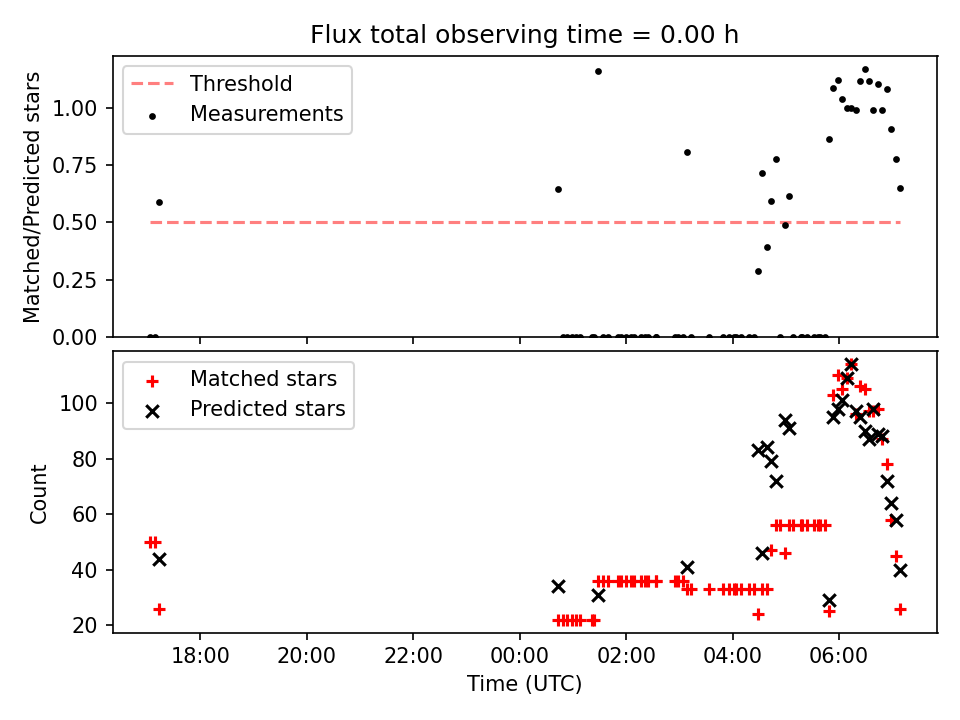 Flux total observing time = 0.00 h

Threshold
Measurements

Matched/Predicted stars

1.00
0.75
0.50
0.25
0.00

Matched stars
Predicted stars

Count

100
80
60
40
20

18:00
20:00
22:00
00:00
02:00
04:00
06:00

Time (UTC)